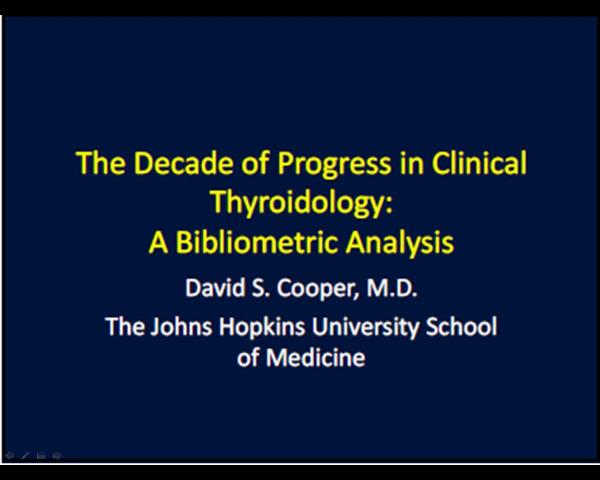 The Decade of Progress in Clinical Thyroidology:
A Bibliometric Analysis

David S. Cooper, M.D.

The Johns Hopkins University School of Medicine